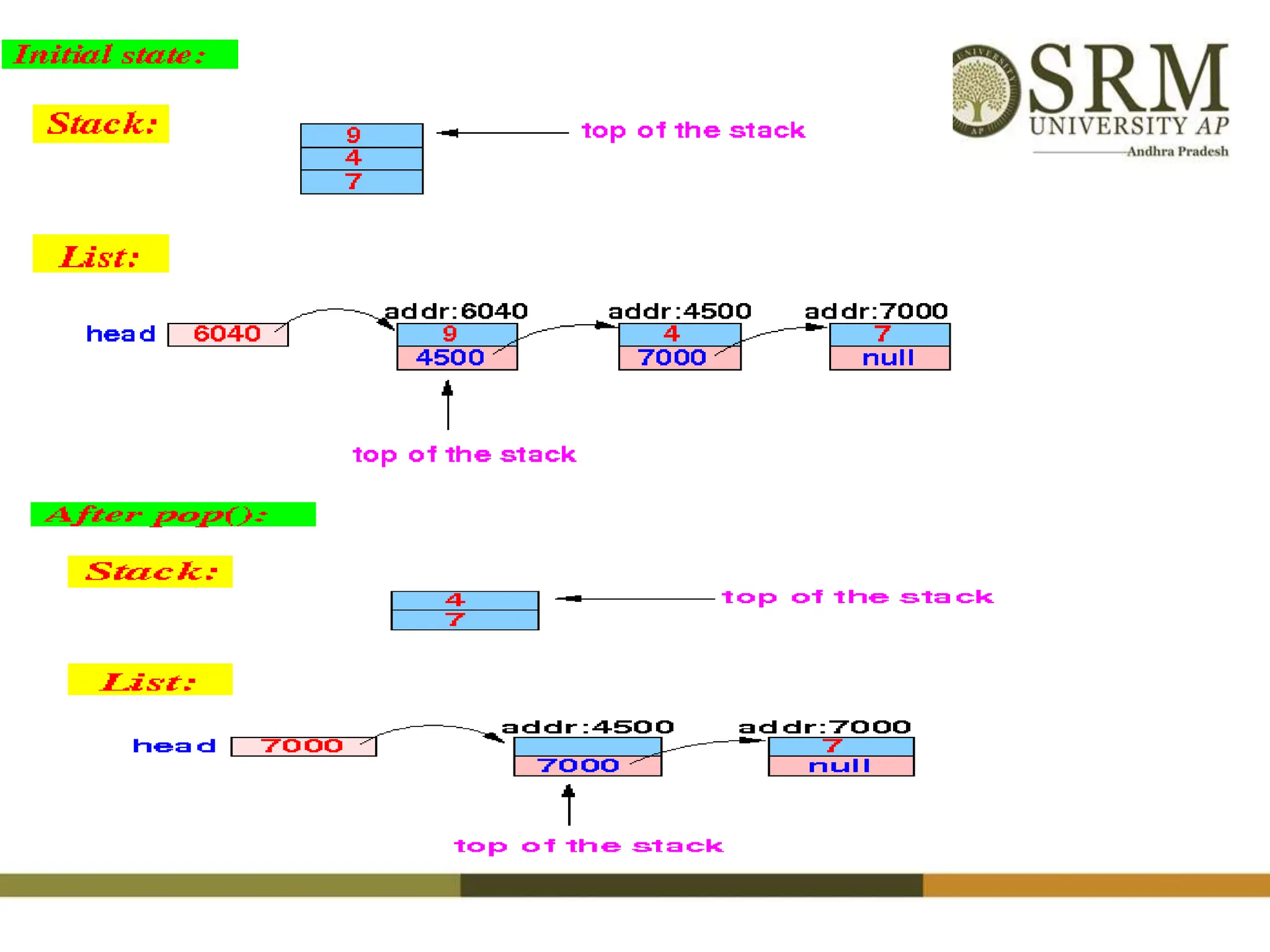 Initial state:

SRM UNIVERSITY AP
Andhra Pradesh

Stack:

9
4
7

top of the stack

List:

head 6040

addr:6040
9
4500

addr:4500
4
7000

addr:7000
7
null

top of the stack

After pop():

Stack:

4
7

top of the stack

List:

head 7000

addr:4500
7000

addr:7000
7
null

top of the stack